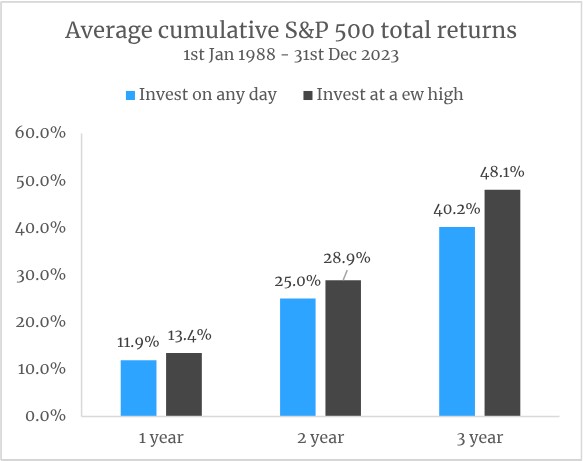 Average cumulative S&P 500 total returns
1st Jan 1988 - 31st Dec 2023

Invest on any day
Invest at a ew high

60.0%
50.0%
40.0%
30.0%
20.0%
10.0%
0.0%

11.9%
13.4%
25.0%
28.9%
40.2%
48.1%

1 year
2 year
3 year